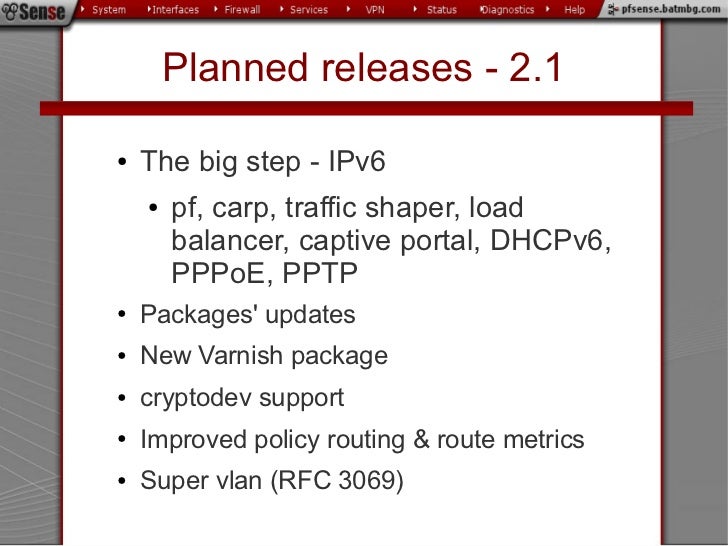 Sense System Interfaces Firewall Services VPN Status Diagnostics Help pfsense.batmbg.com

Planned releases - 2.1

• The big step - IPv6
  • pf, carp, traffic shaper, load balancer, captive portal, DHCPv6, PPPoE, PPTP
• Packages' updates
• New Varnish package
• cryptodev support
• Improved policy routing & route metrics
• Super vlan (RFC 3069)